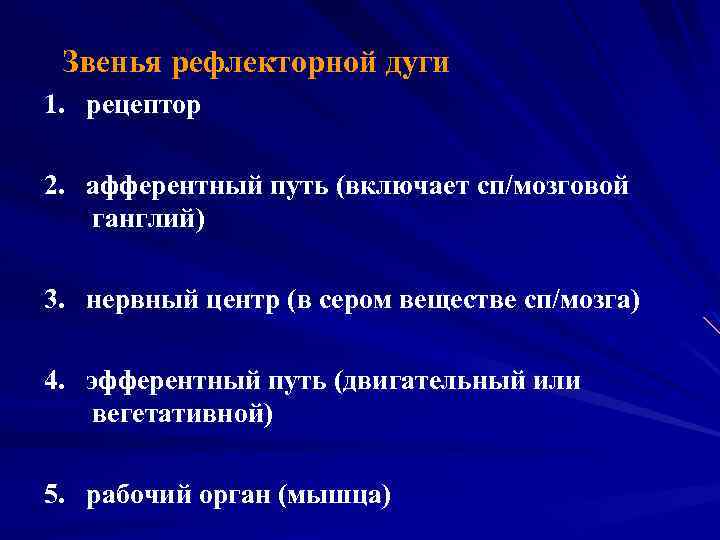 Звенья рефлекторной дуги

1. рецептор

2. афферентный путь (включает сп/мозговой ганглий)

3. нервный центр (в сером веществе сп/мозга)

4. эфферентный путь (двигательный или вегетативной)

5. рабочий орган (мышца)